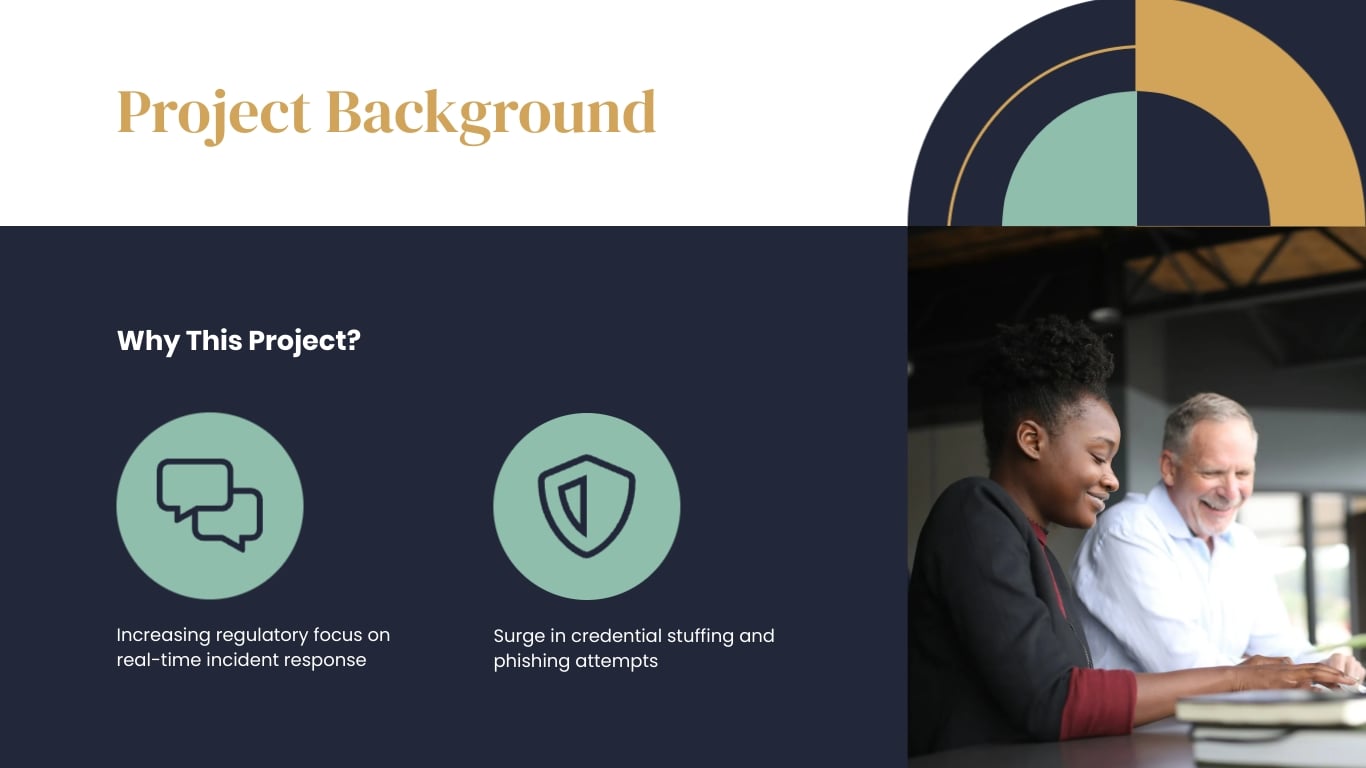 Project Background

Why This Project?

Increasing regulatory focus on real-time incident response

Surge in credential stuffing and phishing attempts